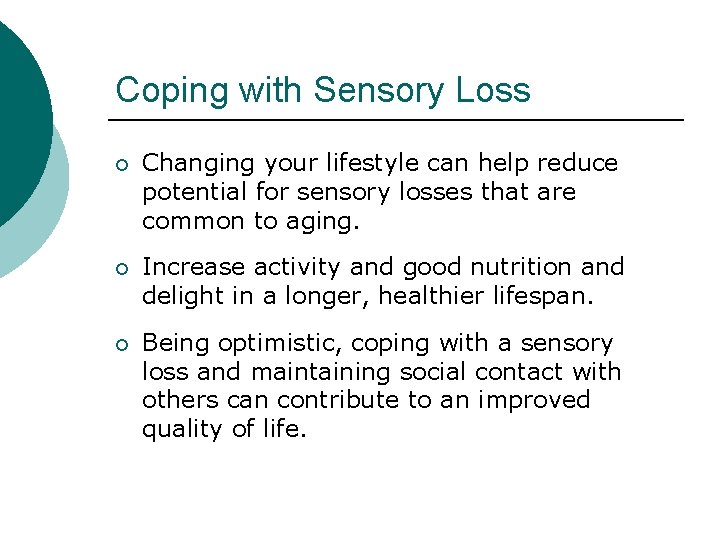 Coping with Sensory Loss

○ Changing your lifestyle can help reduce potential for sensory losses that are common to aging.

○ Increase activity and good nutrition and delight in a longer, healthier lifespan.

○ Being optimistic, coping with a sensory loss and maintaining social contact with others can contribute to an improved quality of life.